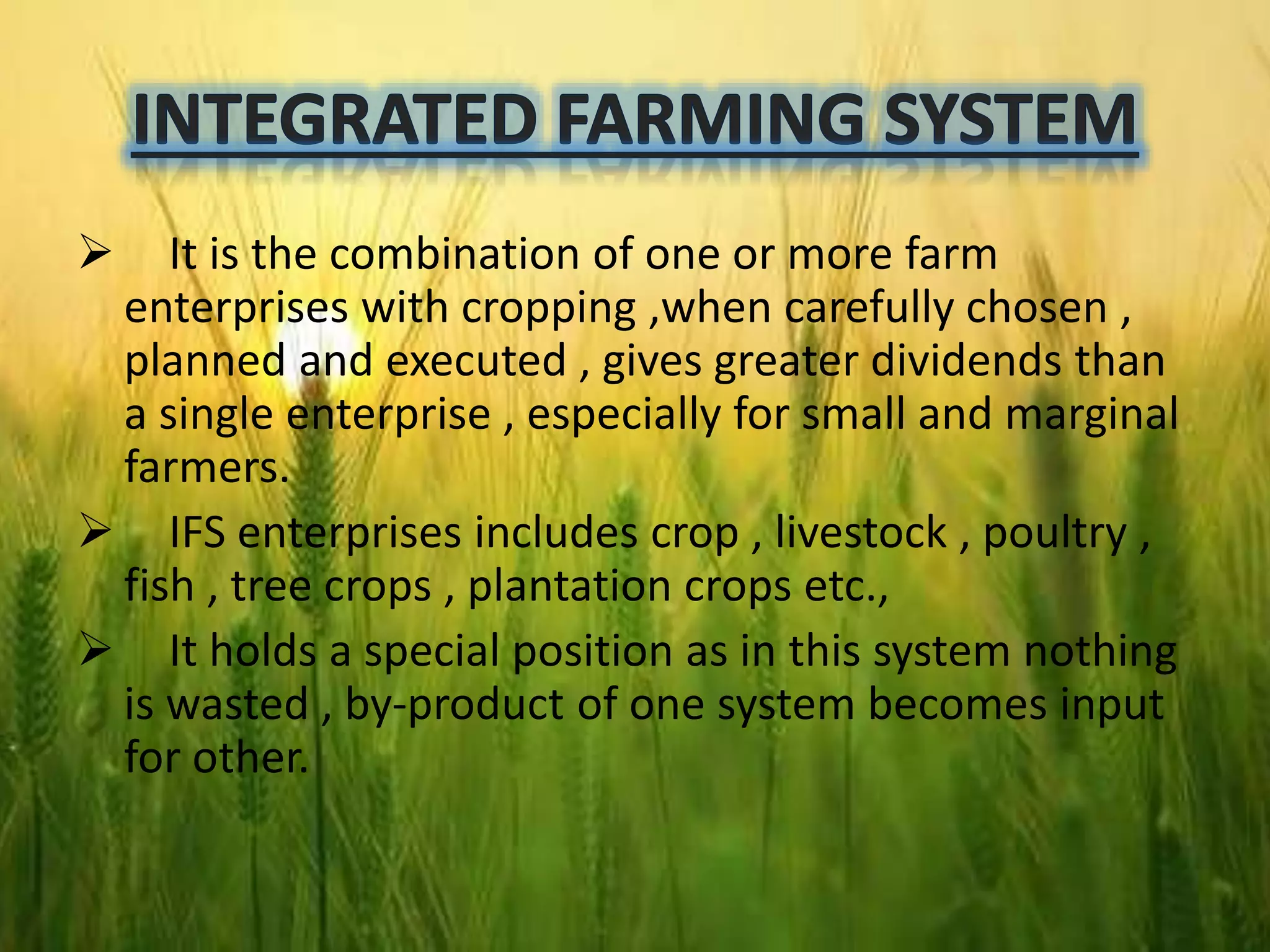 INTEGRATED FARMING SYSTEM

➢ It is the combination of one or more farm enterprises with cropping ,when carefully chosen , planned and executed , gives greater dividends than a single enterprise , especially for small and marginal farmers.

➢ IFS enterprises includes crop , livestock , poultry , fish , tree crops , plantation crops etc.,

➢ It holds a special position as in this system nothing is wasted , by-product of one system becomes input for other.